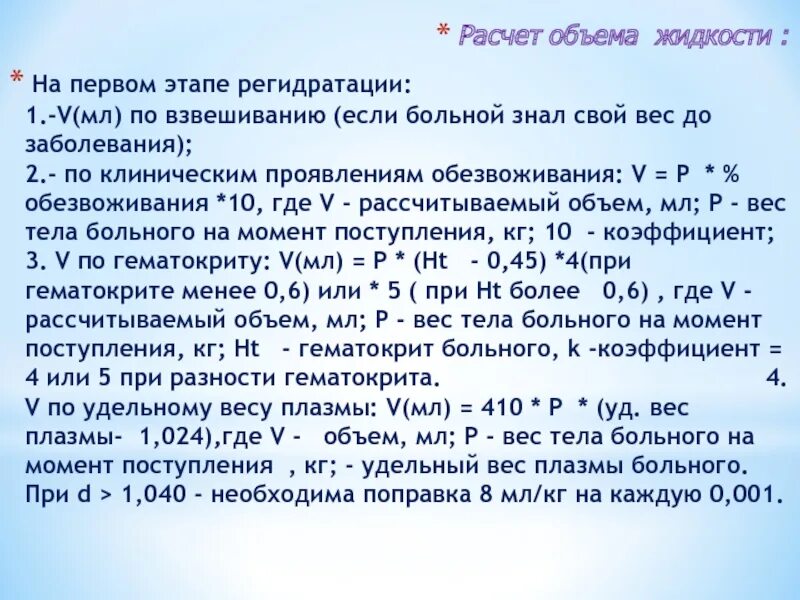 * Расчет объема жидкости :

* На первом этапе регидратации:
1.-V(мл) по взвешиванию (если больной знал свой вес до заболевания);
2.- по клиническим проявлениям обезвоживания: V = P * % обезвоживания *10, где V - рассчитываемый объем, мл; P - вес тела больного на момент поступления, кг; 10 - коэффициент;
3. V по гематокриту: V(мл) = P * (Ht - 0,45) *4(при гематокрите менее 0,6) или * 5 ( при Ht более 0,6) , где V - рассчитываемый объем, мл; P - вес тела больного на момент поступления, кг; Ht - гематокрит больного, k -коэффициент = 4 или 5 при разности гематокрита. 4. V по удельному весу плазмы: V(мл) = 410 * P * (уд. вес плазмы- 1,024),где V - объем, мл; P - вес тела больного на момент поступления , кг; - удельный вес плазмы больного. При d > 1,040 - необходима поправка 8 мл/кг на каждую 0,001.